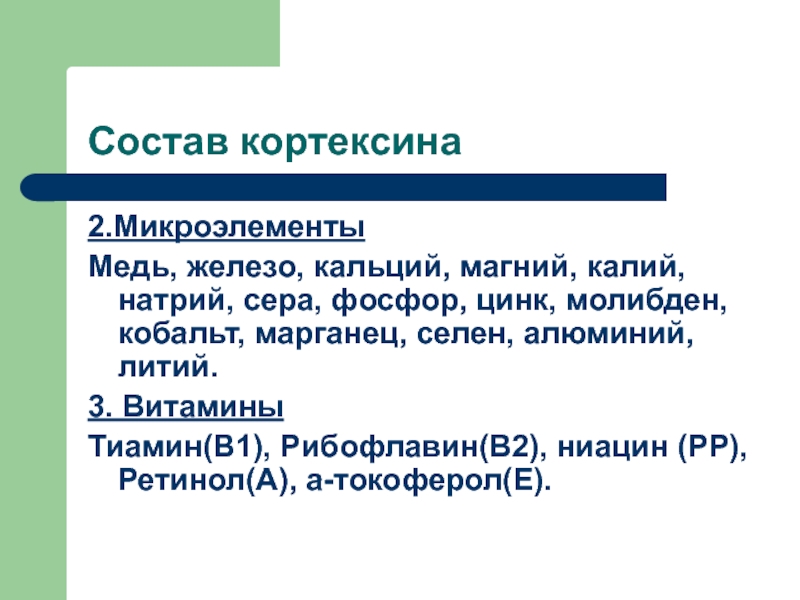 Состав кортексина

2.Микроэлементы

Медь, железо, кальций, магний, калий, натрий, сера, фосфор, цинк, молибден, кобальт, марганец, селен, алюминий, литий.

3. Витамины

Тиамин(В1), Рибофлавин(В2), ниацин (РР), Ретинол(А), а-токоферол(Е).